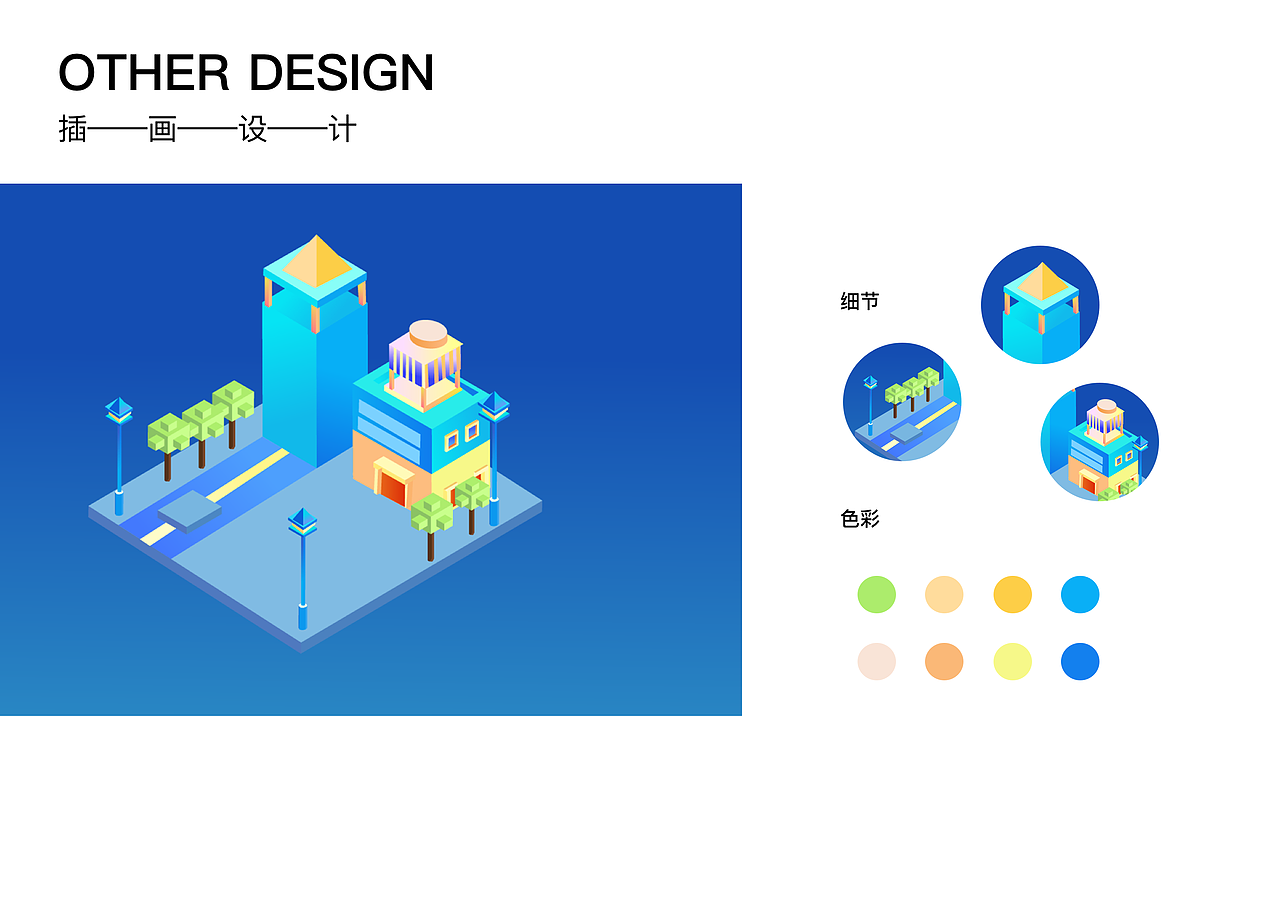 OTHER DESIGN
插——画——设——计

细节

色彩